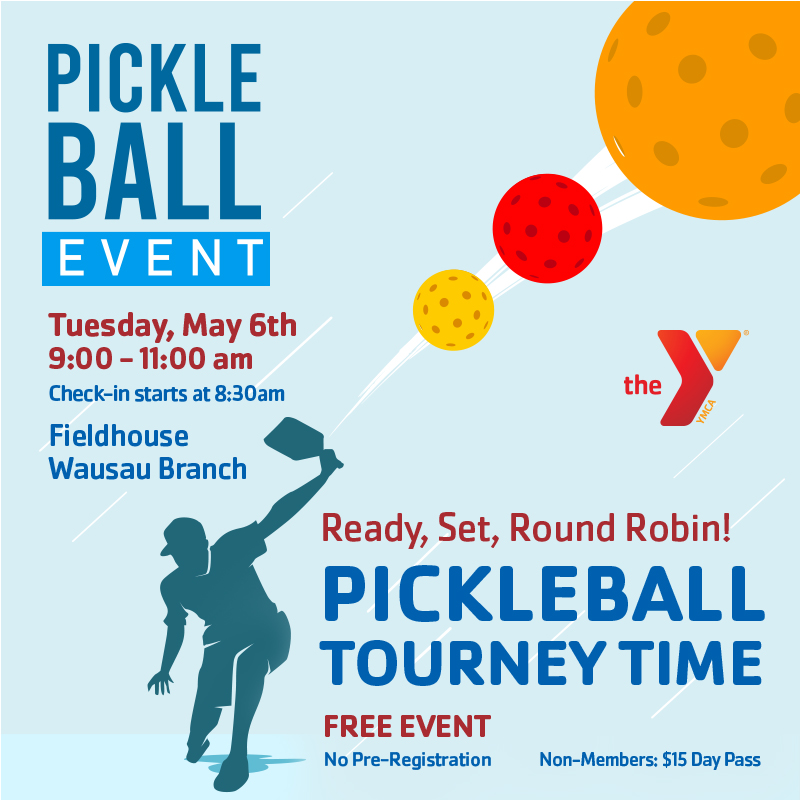 PICKLE BALL EVENT

Tuesday, May 6th
9:00 – 11:00 am
Check-in starts at 8:30am

Fieldhouse
Wausau Branch

the YMCA

Ready, Set, Round Robin!
PICKLEBALL TOURNEY TIME

FREE EVENT
No Pre-Registration
Non-Members: $15 Day Pass